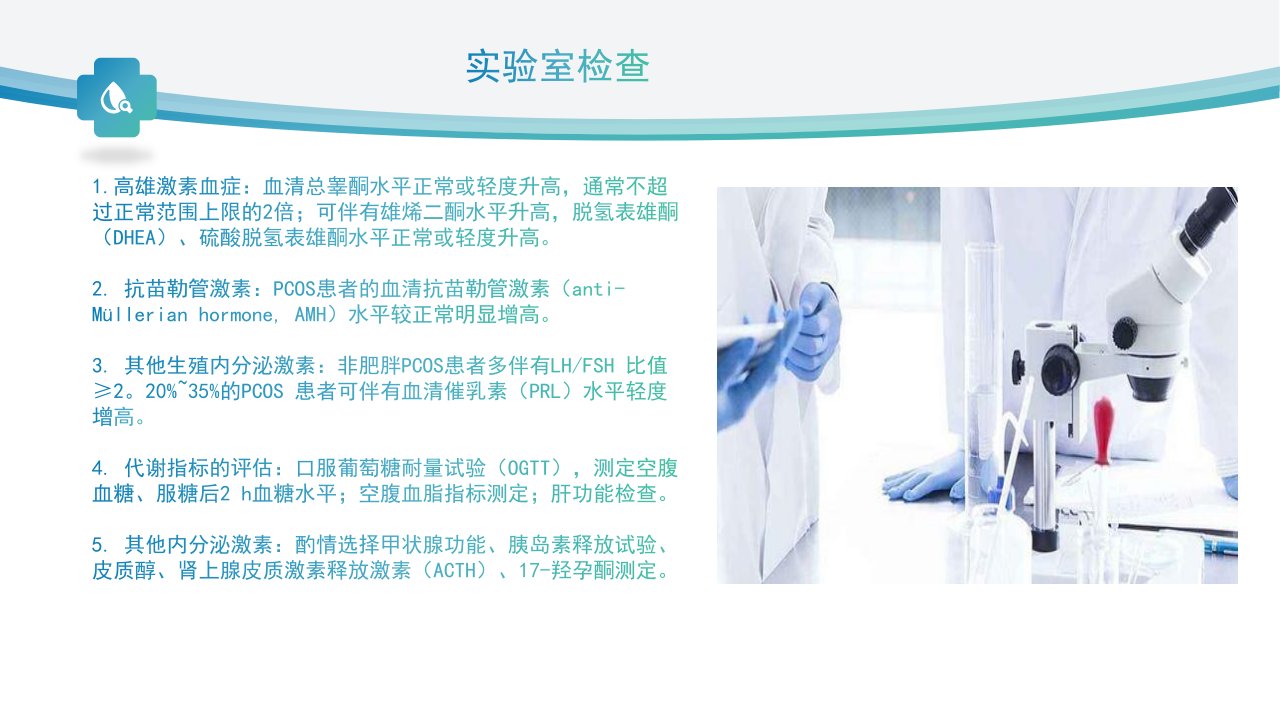 实验室检查

1.高雄激素血症：血清总睾酮水平正常或轻度升高，通常不超过正常范围上限的2倍；可伴有雄烯二酮水平升高，脱氢表雄酮（DHEA）、硫酸脱氢表雄酮水平正常或轻度升高。

2. 抗苗勒管激素：PCOS患者的血清抗苗勒管激素（anti-Müllerian hormone, AMH）水平较正常明显增高。

3. 其他生殖内分泌激素：非肥胖PCOS患者多伴有LH/FSH 比值≥2。20%~35%的PCOS 患者可伴有血清催乳素（PRL）水平轻度增高。

4. 代谢指标的评估：口服葡萄糖耐量试验（OGTT），测定空腹血糖、服糖后2 h血糖水平；空腹血脂指标测定；肝功能检查。

5. 其他内分泌激素：酌情选择甲状腺功能、胰岛素释放试验、皮质醇、肾上腺皮质激素释放激素（ACTH）、17-羟孕酮测定。